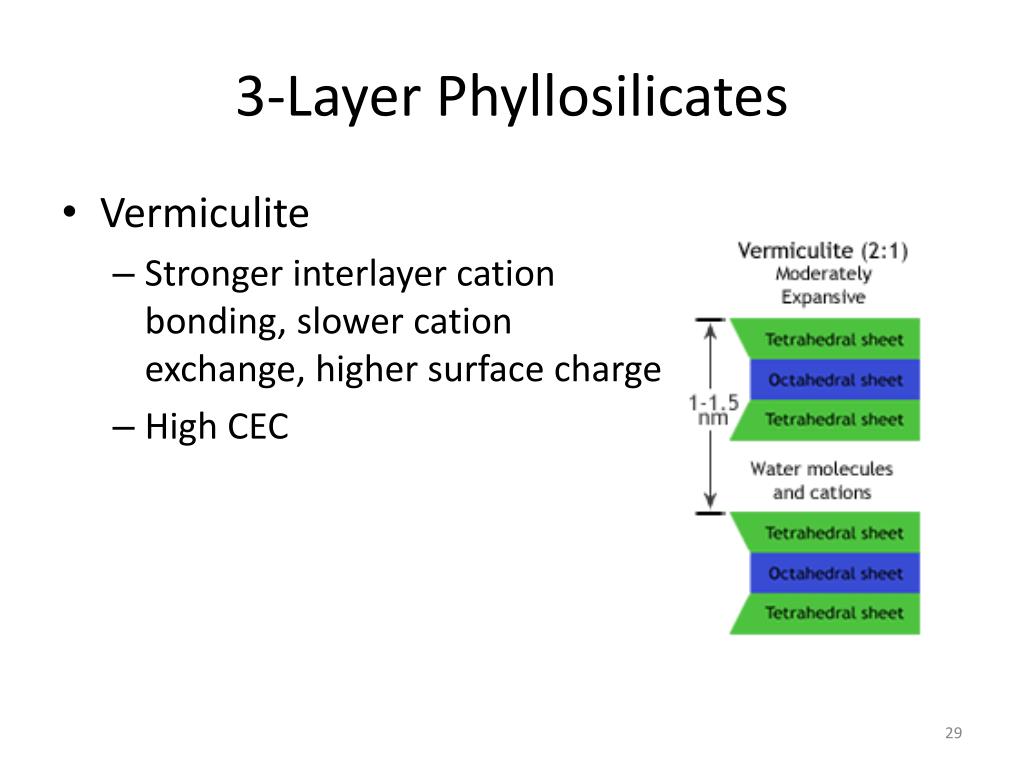 3-Layer Phyllosilicates

• Vermiculite
– Stronger interlayer cation bonding, slower cation exchange, higher surface charge
– High CEC

Vermiculite (2:1)
Moderately
Expansive

1-1.5 nm

Tetrahedral sheet
Octahedral sheet
Tetrahedral sheet
Water molecules and cations
Tetrahedral sheet
Octahedral sheet
Tetrahedral sheet

29